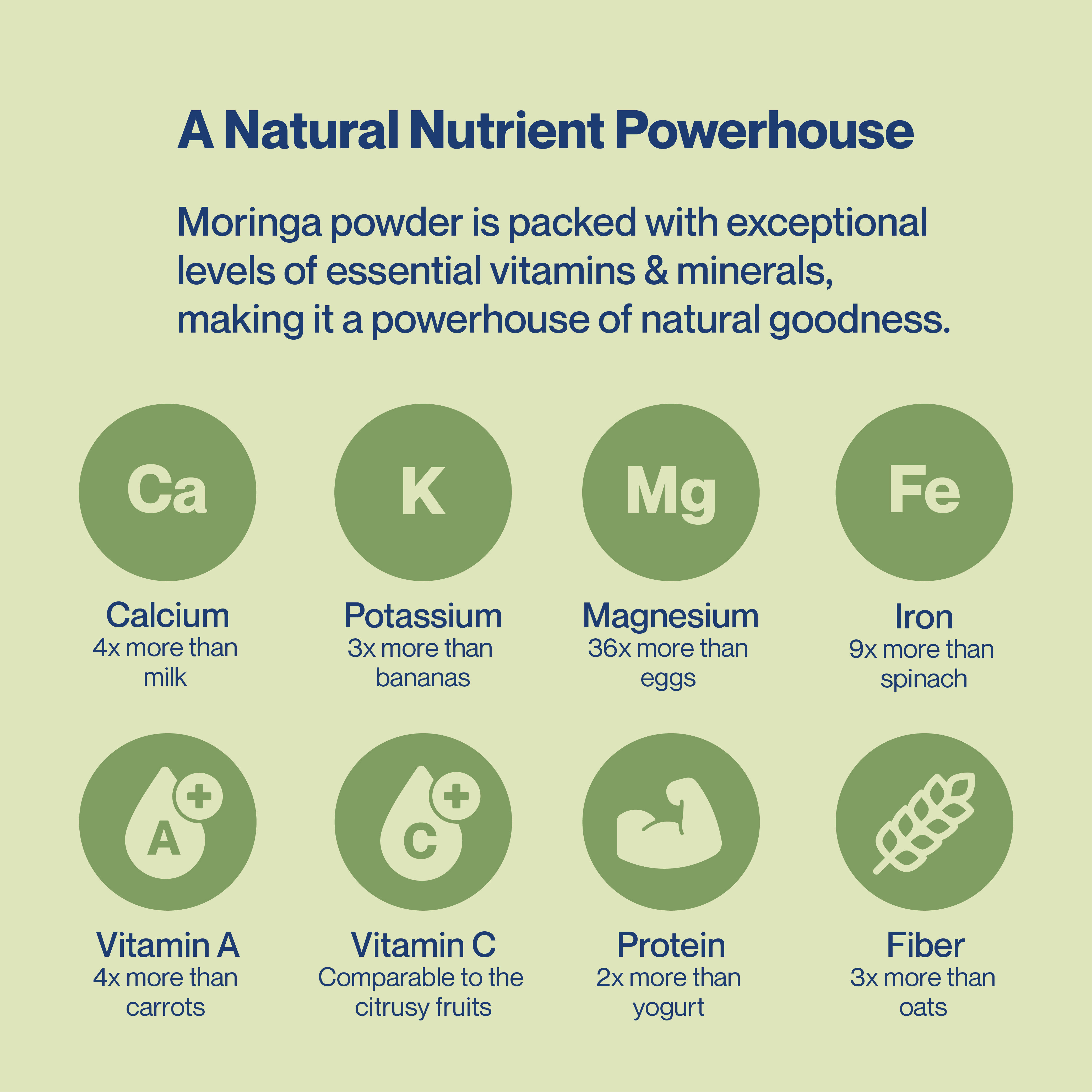 A Natural Nutrient Powerhouse

Moringa powder is packed with exceptional levels of essential vitamins & minerals, making it a powerhouse of natural goodness.

Ca

Calcium
4x more than milk

K

Potassium
3x more than bananas

Mg

Magnesium
36x more than eggs

Fe

Iron
9x more than spinach

A

Vitamin A
4x more than carrots

C

Vitamin C
Comparable to the citrusy fruits

Protein
2x more than yogurt

Fiber
3x more than oats